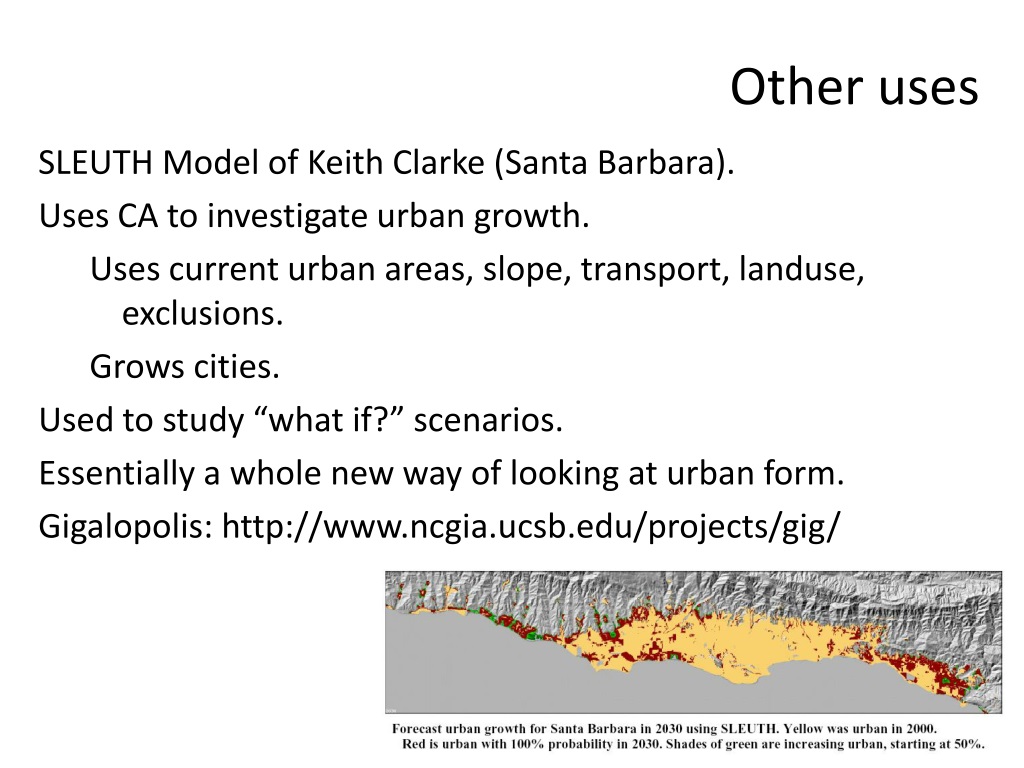 Other uses

SLEUTH Model of Keith Clarke (Santa Barbara).

Uses CA to investigate urban growth.

Uses current urban areas, slope, transport, landuse, exclusions.

Grows cities.

Used to study “what if?” scenarios.

Essentially a whole new way of looking at urban form.

Gigalopolis: http://www.ncgia.ucsb.edu/projects/gig/

Forecast urban growth for Santa Barbara in 2030 using SLEUTH. Yellow was urban in 2000. Red is urban with 100% probability in 2030. Shades of green are increasing urban, starting at 50%.